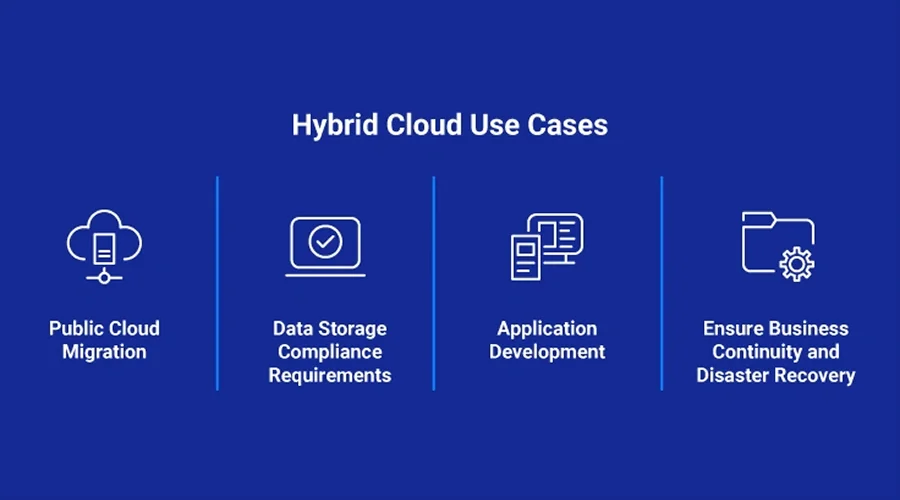 Hybrid Cloud Use Cases

Public Cloud Migration

Data Storage Compliance Requirements

Application Development

Ensure Business Continuity and Disaster Recovery